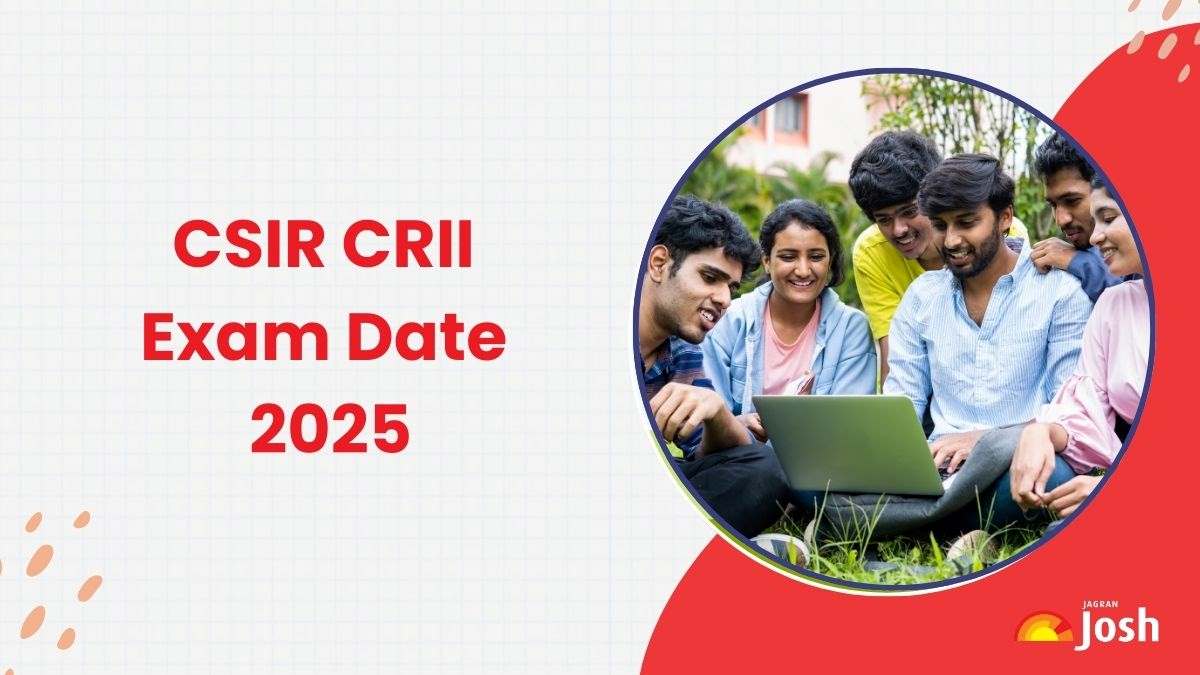 CSIR CRII Exam Date 2025

JAGRAN Josh